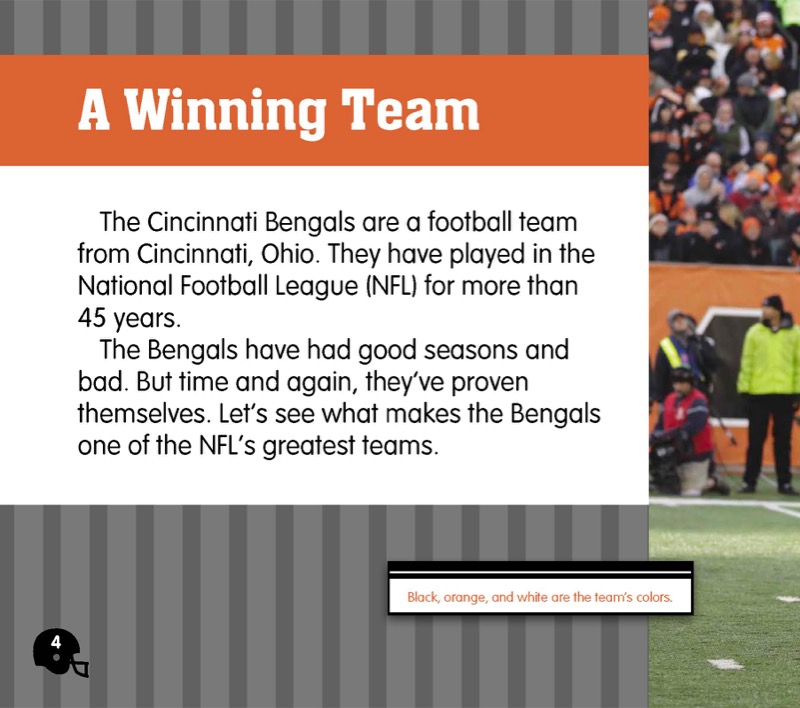 A Winning Team

The Cincinnati Bengals are a football team from Cincinnati, Ohio. They have played in the National Football League (NFL) for more than 45 years.

The Bengals have had good seasons and bad. But time and again, they've proven themselves. Let's see what makes the Bengals one of the NFL's greatest teams.

Black, orange, and white are the team's colors.

4